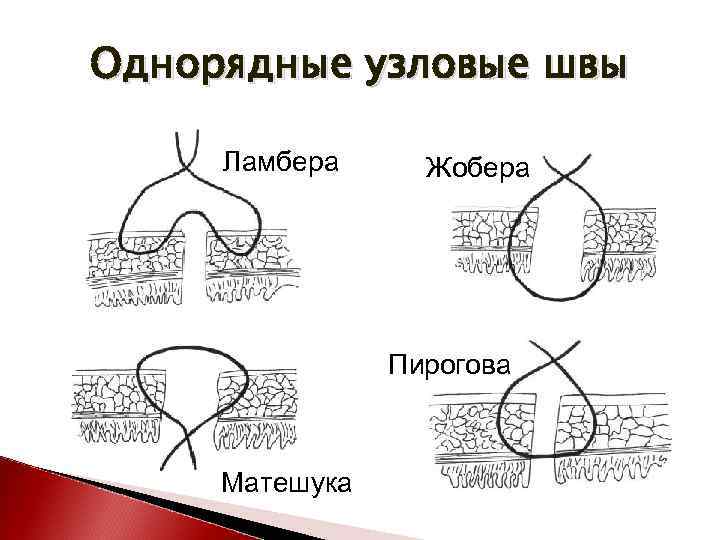 Однорядные узловые швы

Ламбера

Жобера

Пирогова

Матешука